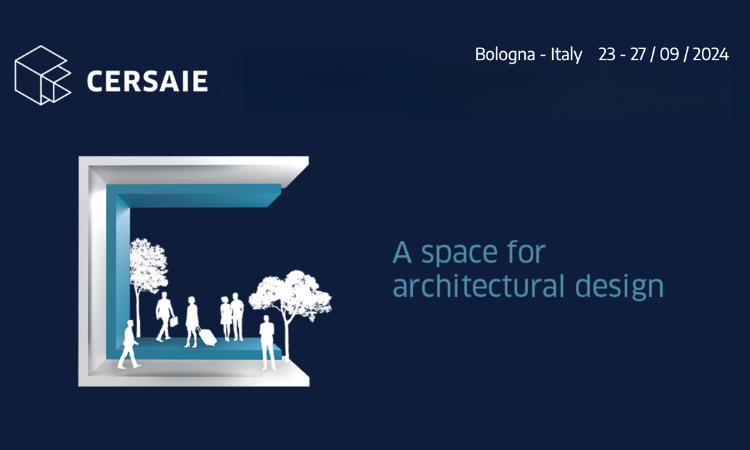 CERSAIE

Bologna - Italy 23 - 27 / 09 / 2024

A space for architectural design